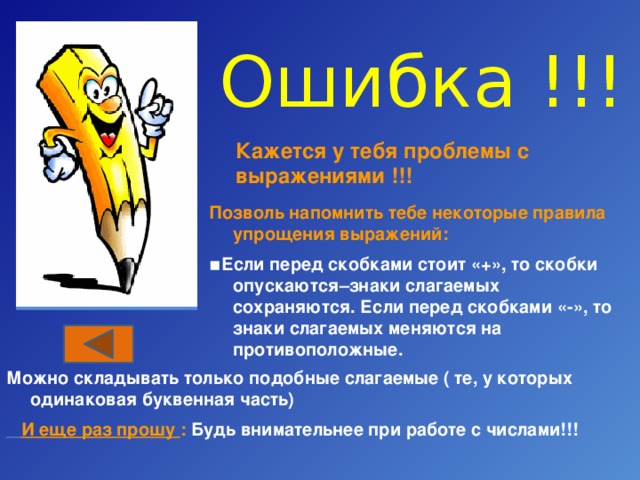 Ошибка !!!

Кажется у тебя проблемы с выражениями !!!

Позволь напомнить тебе некоторые правила упрощения выражений:

■Если перед скобками стоит «+», то скобки опускаются–знаки слагаемых сохраняются. Если перед скобками «-», то знаки слагаемых меняются на противоположные.

Можно складывать только подобные слагаемые ( те, у которых одинаковая буквенная часть)

И еще раз прошу : Будь внимательнее при работе с числами!!!